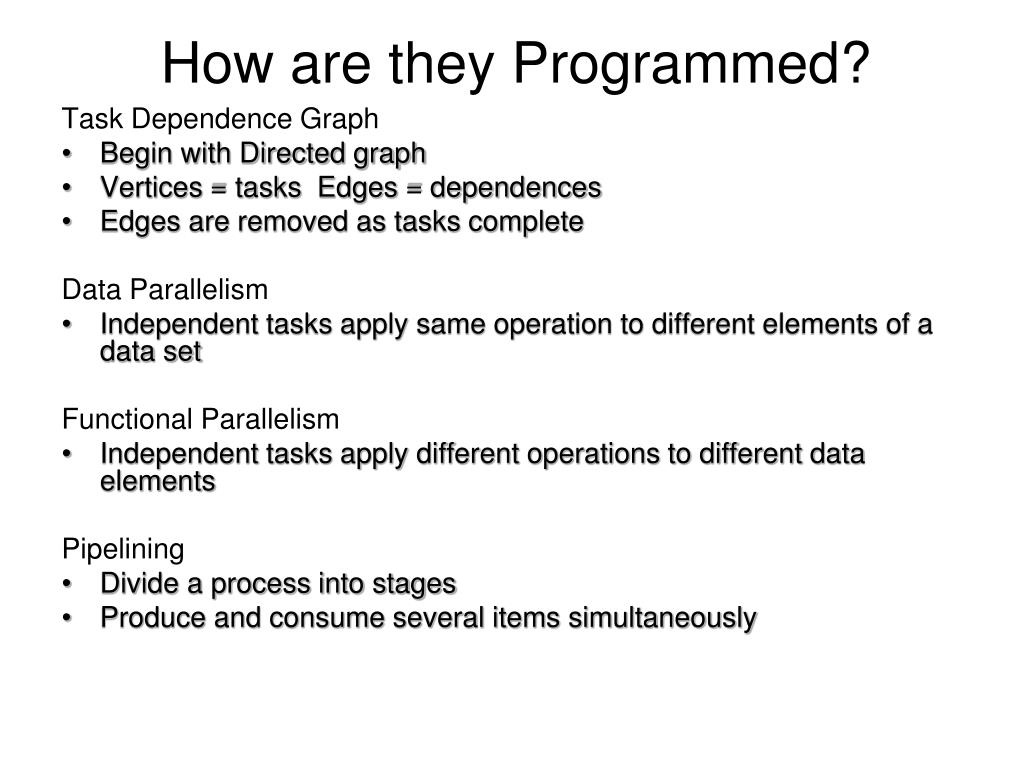 How are they Programmed?

Task Dependence Graph
• Begin with Directed graph
• Vertices = tasks  Edges = dependences
• Edges are removed as tasks complete

Data Parallelism
• Independent tasks apply same operation to different elements of a data set

Functional Parallelism
• Independent tasks apply different operations to different data elements

Pipelining
• Divide a process into stages
• Produce and consume several items simultaneously